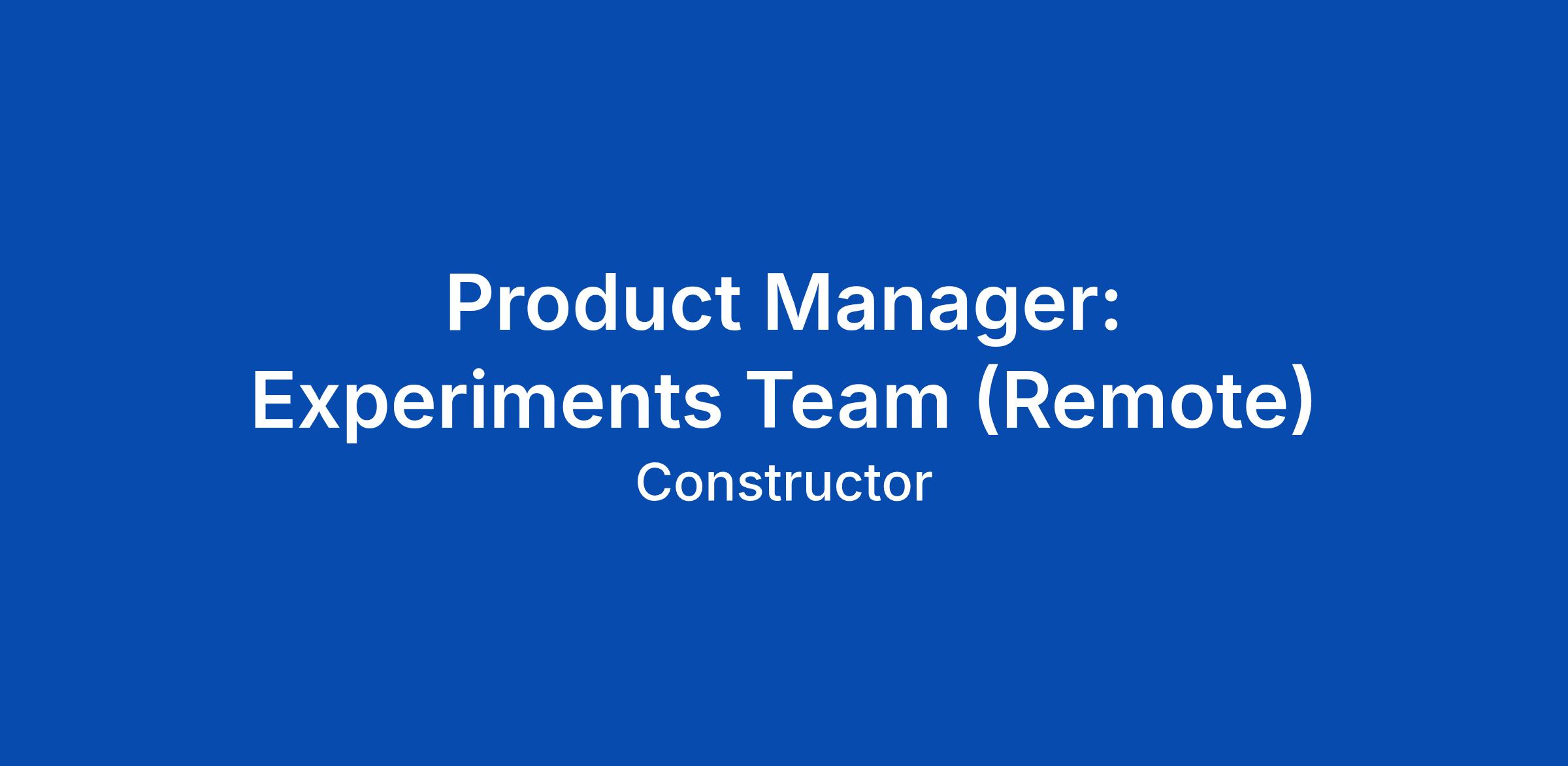 Product Manager: Experiments Team (Remote)

Constructor